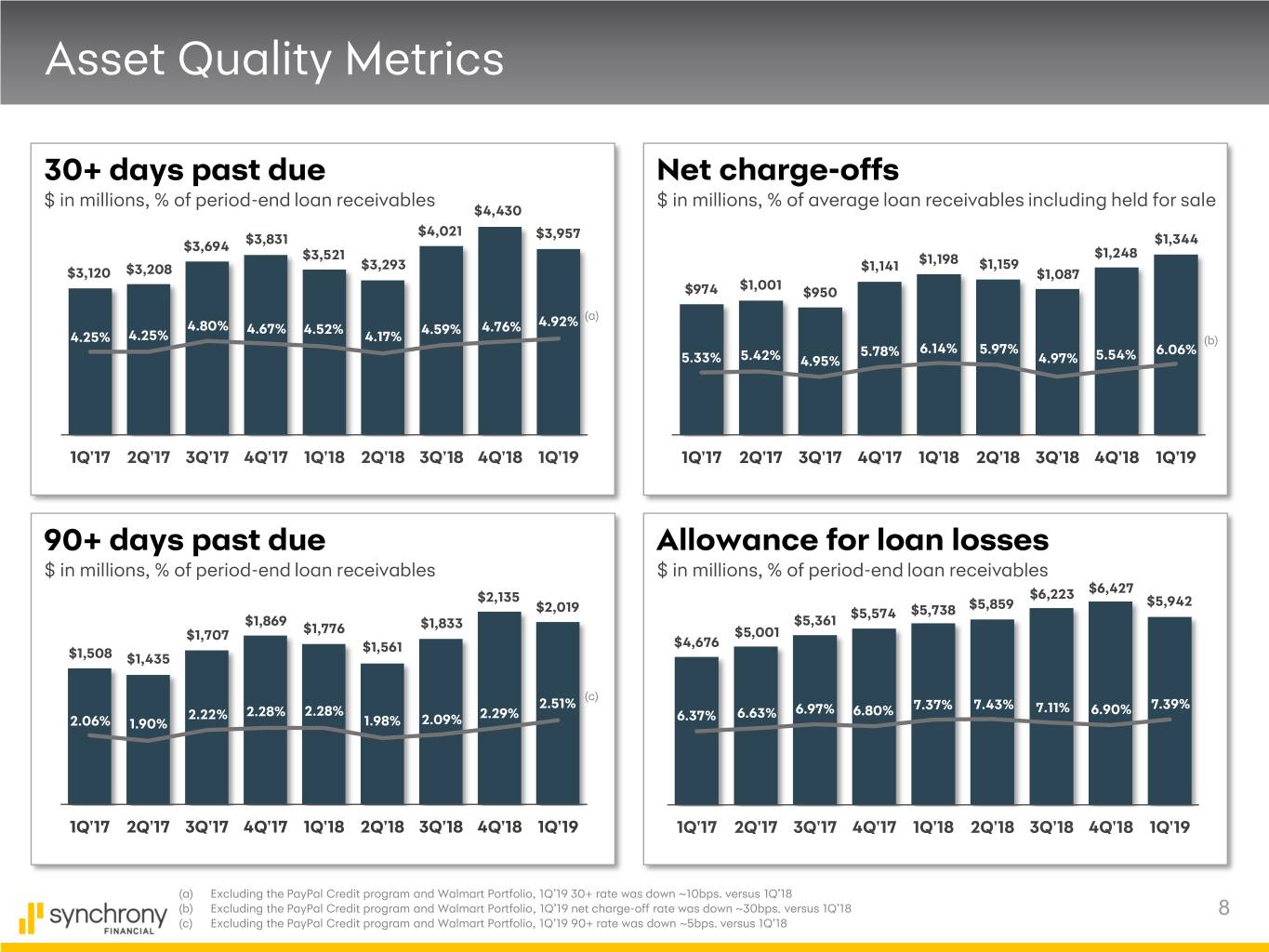 Asset Quality Metrics

30+ days past due
$ in millions, % of period-end loan receivables

$3,120 $3,208 $3,694 $3,831 $3,521 $3,293 $4,021 $4,430 $3,957

4.25% 4.25% 4.80% 4.67% 4.52% 4.17% 4.59% 4.76% 4.92% (a)

1Q'17 2Q'17 3Q'17 4Q'17 1Q'18 2Q'18 3Q'18 4Q'18 1Q'19

Net charge-offs
$ in millions, % of average loan receivables including held for sale

$974 $1,001 $950 $1,141 $1,198 $1,159 $1,087 $1,248 $1,344

5.33% 5.42% 4.95% 5.78% 6.14% 5.97% 4.97% 5.54% 6.06% (b)

1Q'17 2Q'17 3Q'17 4Q'17 1Q'18 2Q'18 3Q'18 4Q'18 1Q'19

90+ days past due
$ in millions, % of period-end loan receivables

$1,508 $1,435 $1,707 $1,869 $1,776 $1,561 $1,833 $2,135 $2,019

2.06% 1.90% 2.22% 2.28% 2.28% 1.98% 2.09% 2.29% 2.51% (c)

1Q'17 2Q'17 3Q'17 4Q'17 1Q'18 2Q'18 3Q'18 4Q'18 1Q'19

Allowance for loan losses
$ in millions, % of period-end loan receivables

$4,676 $5,001 $5,361 $5,574 $5,738 $5,859 $6,223 $6,427 $5,942

6.37% 6.63% 6.97% 6.80% 7.37% 7.43% 7.11% 6.90% 7.39%

1Q'17 2Q'17 3Q'17 4Q'17 1Q'18 2Q'18 3Q'18 4Q'18 1Q'19

synchrony FINANCIAL

(a) Excluding the PayPal Credit program and Walmart Portfolio, 1Q'19 30+ rate was down ~10bps. versus 1Q'18
(b) Excluding the PayPal Credit program and Walmart Portfolio, 1Q'19 net charge-off rate was down ~30bps. versus 1Q'18
(c) Excluding the PayPal Credit program and Walmart Portfolio, 1Q'19 90+ rate was down ~5bps. versus 1Q'18

8